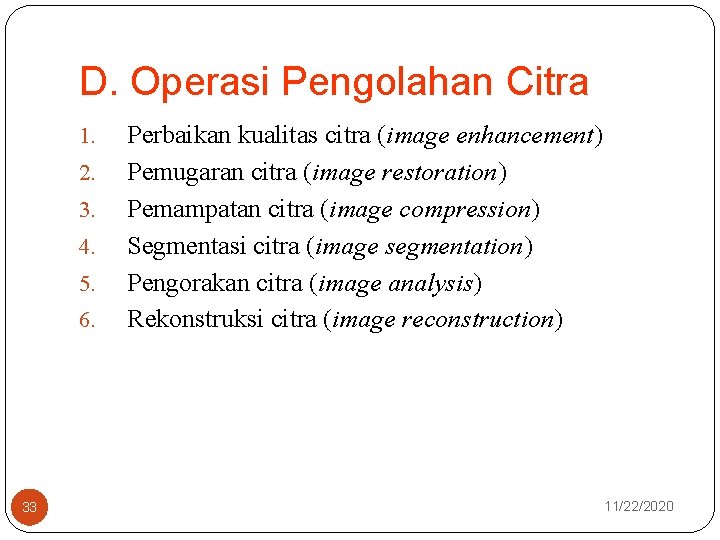 D. Operasi Pengolahan Citra

1. Perbaikan kualitas citra (image enhancement)
2. Pemugaran citra (image restoration)
3. Pemampatan citra (image compression)
4. Segmentasi citra (image segmentation)
5. Pengorakan citra (image analysis)
6. Rekonstruksi citra (image reconstruction)

33

11/22/2020